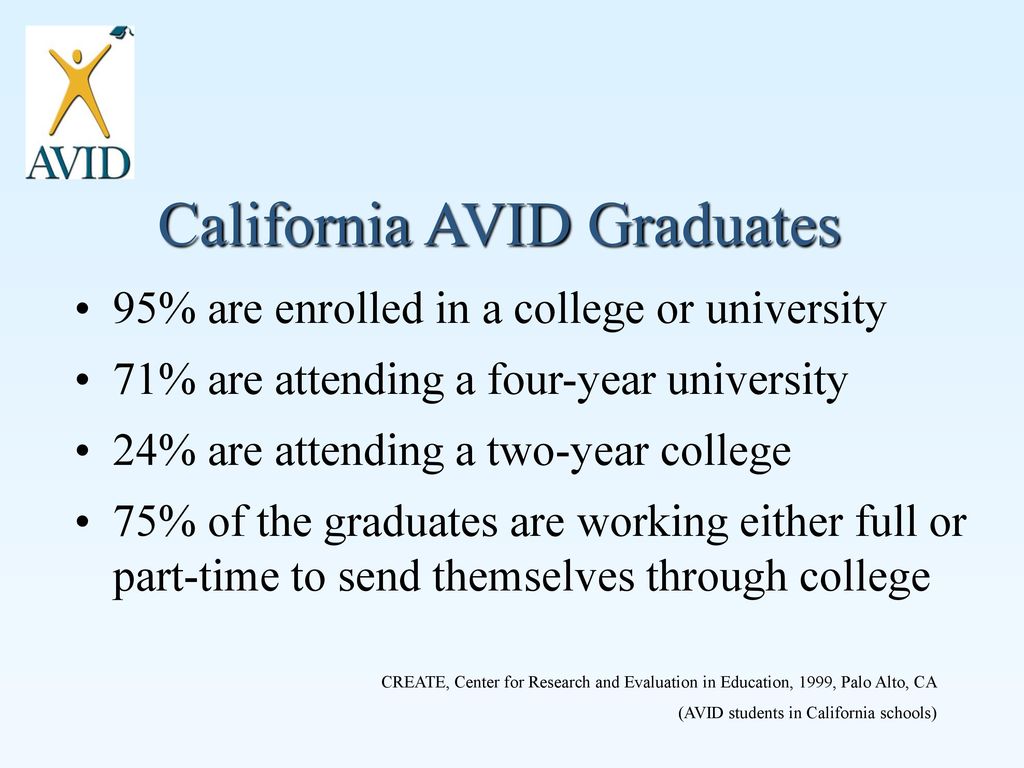 AVID

California AVID Graduates

• 95% are enrolled in a college or university
• 71% are attending a four-year university
• 24% are attending a two-year college
• 75% of the graduates are working either full or part-time to send themselves through college

CREATE, Center for Research and Evaluation in Education, 1999, Palo Alto, CA
(AVID students in California schools)